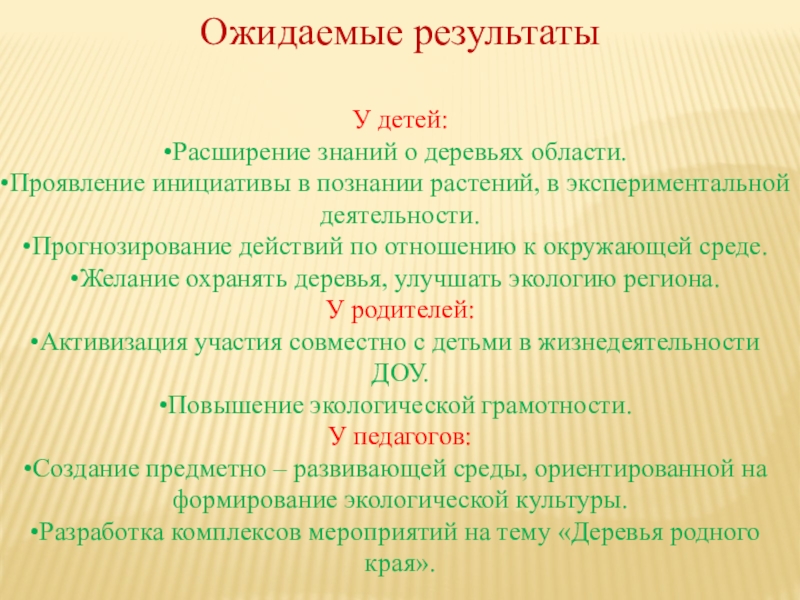 Ожидаемые результаты

У детей:

•Расширение знаний о деревьях области.

•Проявление инициативы в познании растений, в экспериментальной деятельности.

•Прогнозирование действий по отношению к окружающей среде.

•Желание охранять деревья, улучшать экологию региона.

У родителей:

•Активизация участия совместно с детьми в жизнедеятельности ДОУ.

•Повышение экологической грамотности.

У педагогов:

•Создание предметно – развивающей среды, ориентированной на формирование экологической культуры.

•Разработка комплексов мероприятий на тему «Деревья родного края».